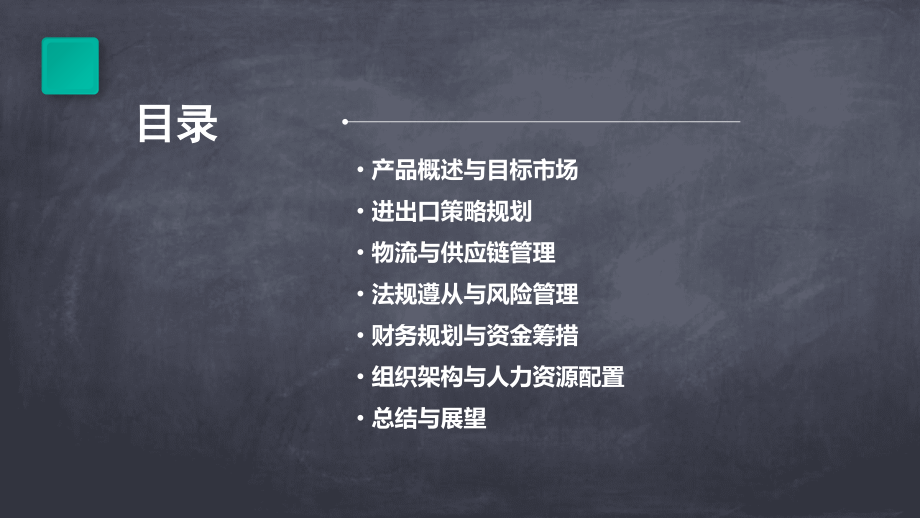 目录

• 产品概述与目标市场
• 进出口策略规划
• 物流与供应链管理
• 法规遵从与风险管理
• 财务规划与资金筹措
• 组织架构与人力资源配置
• 总结与展望